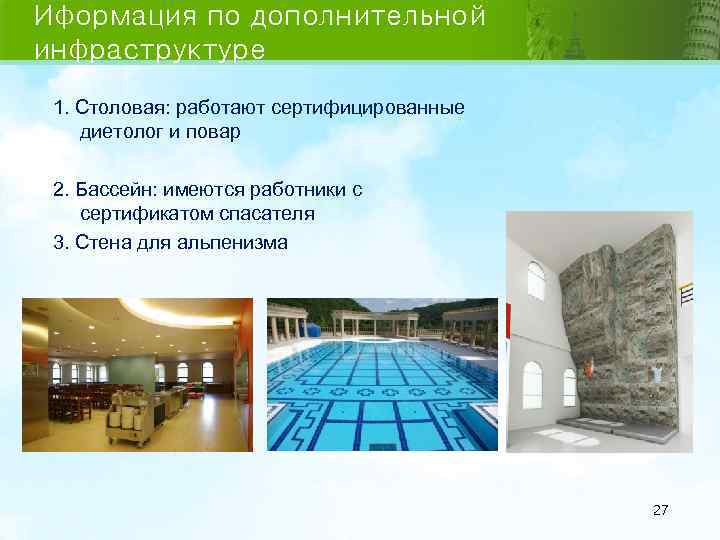 Иформация по дополнительной инфраструктуре

1. Столовая: работают сертифицированные диетолог и повар

2. Бассейн: имеются работники с сертификатом спасателя

3. Стена для альпенизма

27